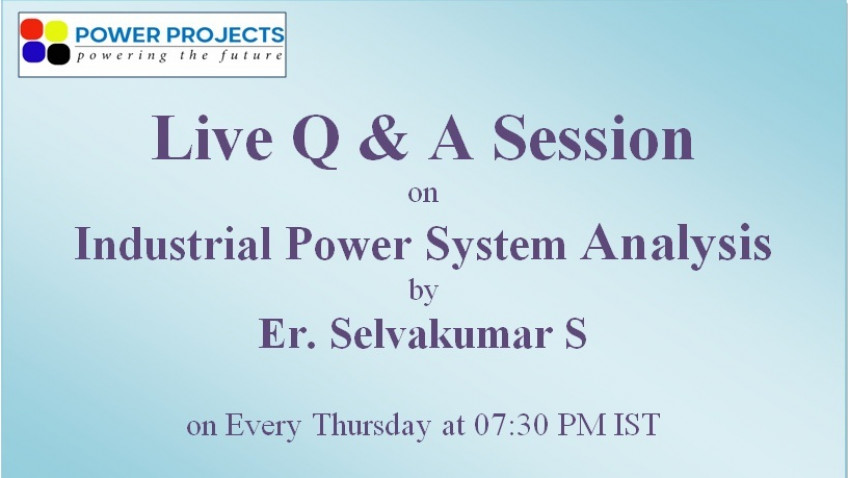 POWER PROJECTS
powering the future

Live Q & A Session
on
Industrial Power System Analysis
by
Er. Selvakumar S

on Every Thursday at 07:30 PM IST